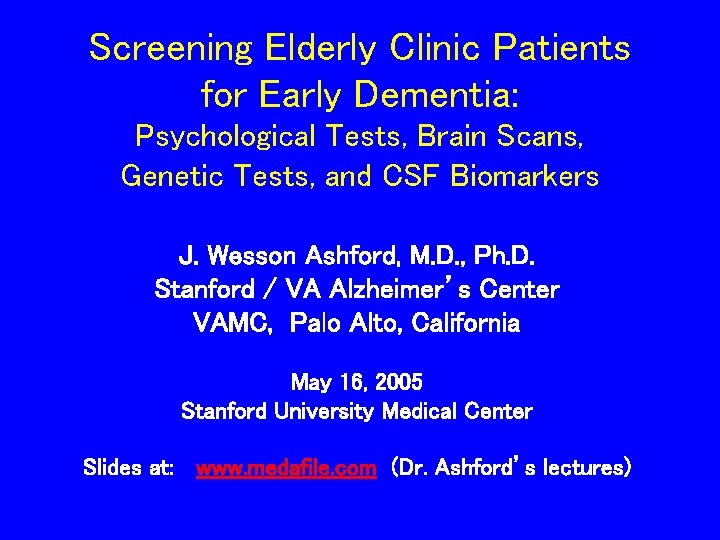 Screening Elderly Clinic Patients for Early Dementia:
Psychological Tests, Brain Scans, Genetic Tests, and CSF Biomarkers

J. Wesson Ashford, M.D., Ph.D.
Stanford / VA Alzheimer's Center
VAMC, Palo Alto, California

May 16, 2005
Stanford University Medical Center

Slides at: www.medafile.com (Dr. Ashford's lectures)